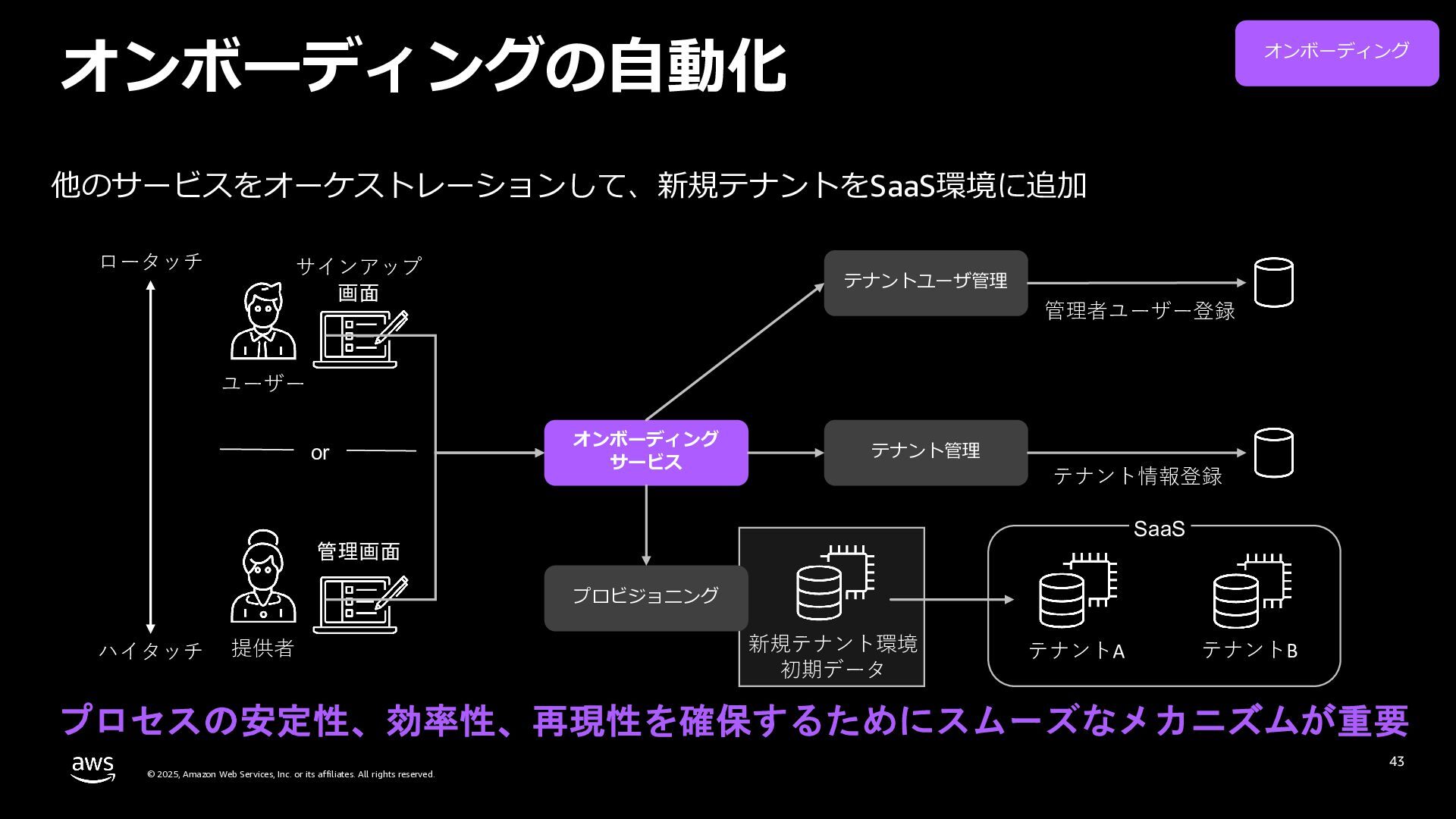 オンボーディングの自動化

オンボーディング

他のサービスをオーケストレーションして、新規テナントをSaaS環境に追加

ロータッチ

ハイタッチ

サインアップ画面

ユーザー

or

管理画面

提供者

オンボーディングサービス

テナントユーザ管理

管理者ユーザー登録

テナント管理

テナント情報登録

プロビジョニング

新規テナント環境
初期データ

SaaS

テナントA

テナントB

プロセスの安定性、効率性、再現性を確保するためにスムーズなメカニズムが重要

aws

© 2025, Amazon Web Services, Inc. or its affiliates. All rights reserved.

43